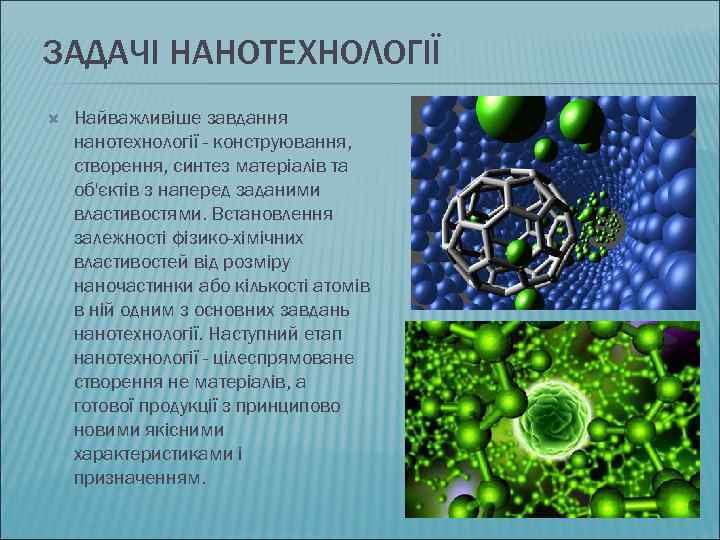 ЗАДАЧІ НАНОТЕХНОЛОГІЇ

Найважливіше завдання нанотехнології - конструювання, створення, синтез матеріалів та об'єктів з наперед заданими властивостями. Встановлення залежності фізико-хімічних властивостей від розміру наночастинки або кількості атомів в ній одним з основних завдань нанотехнології. Наступний етап нанотехнології - цілеспрямоване створення не матеріалів, а готової продукції з принципово новими якісними характеристиками і призначенням.